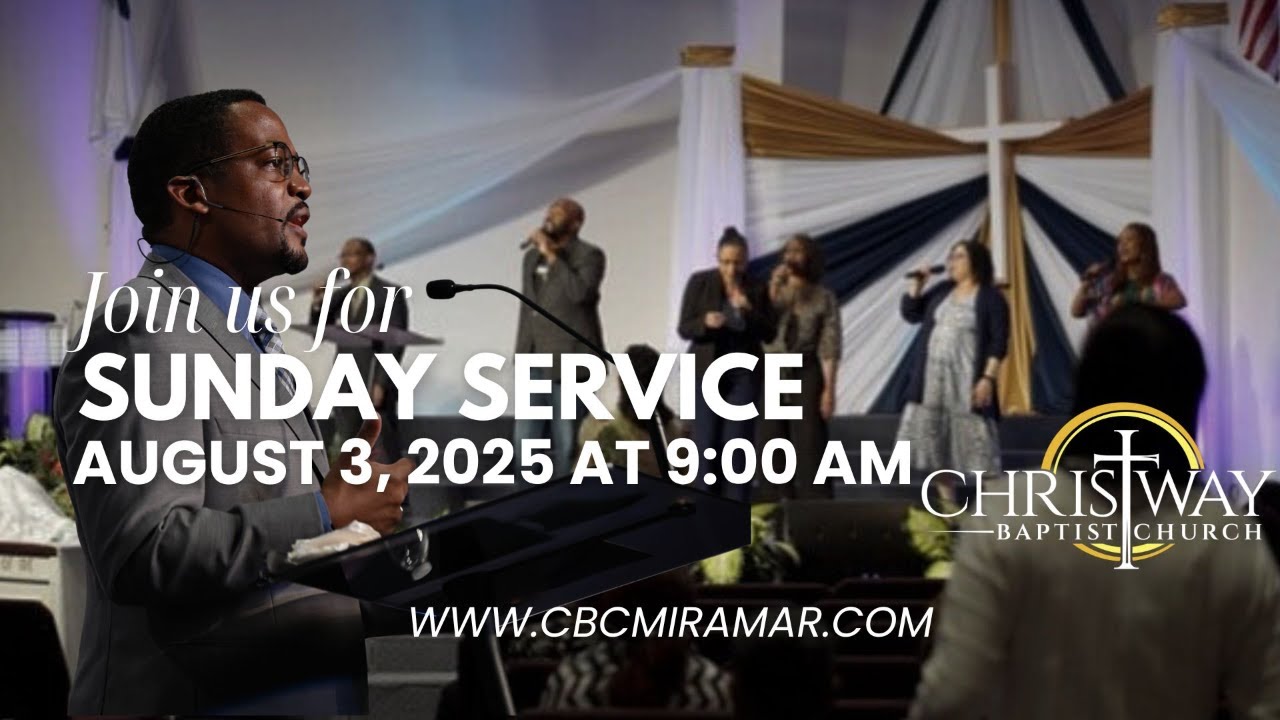 Join us for
SUNDAY SERVICE
AUGUST 3, 2025 AT 9:00 AM

CHRISTWAY
BAPTIST CHURCH

WWW.CBCMIRAMAR.COM